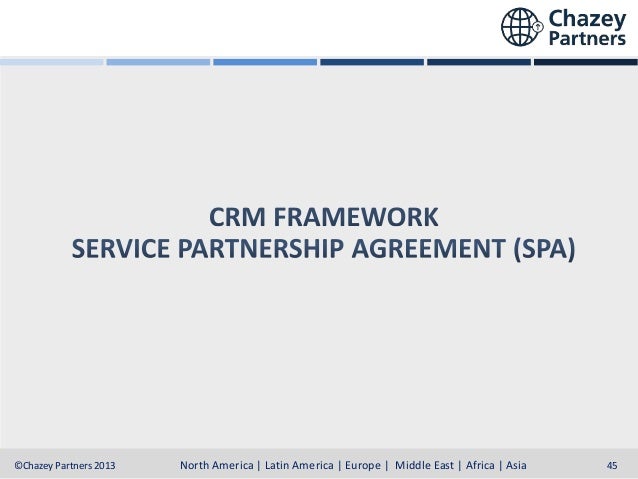 Chazey Partners

CRM FRAMEWORK
SERVICE PARTNERSHIP AGREEMENT (SPA)

©Chazey Partners 2013

North America | Latin America | Europe | Middle East | Africa | Asia

45